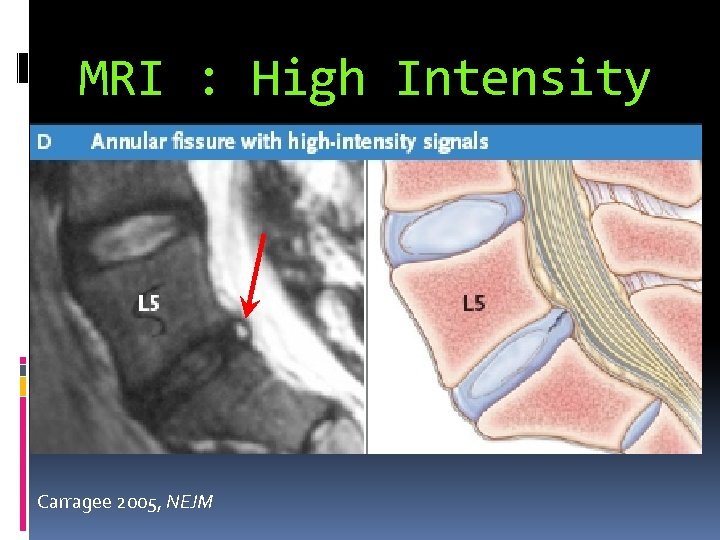 MRI : High Intensity

D Annular fissure with high-intensity signals

L5

L5

Carragee 2005, NEJM